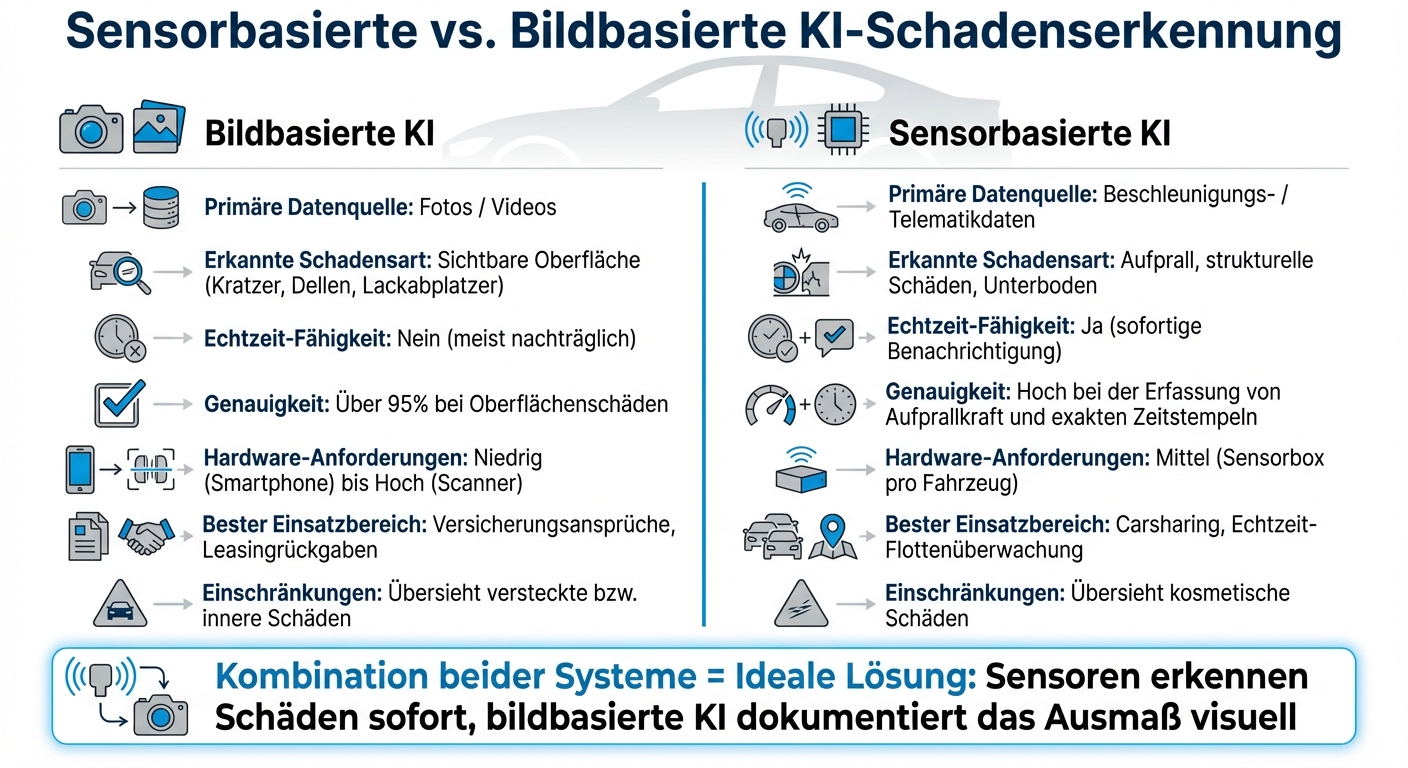 Sensorbasierte vs. Bildbasierte KI-Schadenserkennung

Bildbasierte KI

Primäre Datenquelle: Fotos / Videos

Erkannte Schadensart: Sichtbare Oberfläche (Kratzer, Dellen, Lackabplatzer)

Echtzeit-Fähigkeit: Nein (meist nachträglich)

Genauigkeit: Über 95% bei Oberflächenschäden

Hardware-Anforderungen: Niedrig (Smartphone) bis Hoch (Scanner)

Bester Einsatzbereich: Versicherungsansprüche, Leasingrückgaben

Einschränkungen: Übersieht versteckte bzw. innere Schäden

Sensorbasierte KI

Primäre Datenquelle: Beschleunigungs- / Telematikdaten

Erkannte Schadensart: Aufprall, strukturelle Schäden, Unterboden

Echtzeit-Fähigkeit: Ja (sofortige Benachrichtigung)

Genauigkeit: Hoch bei der Erfassung von Aufprallkraft und exakten Zeitstempeln

Hardware-Anforderungen: Mittel (Sensorbox pro Fahrzeug)

Bester Einsatzbereich: Carsharing, Echtzeit-Flottenüberwachung

Einschränkungen: Übersieht kosmetische Schäden

Kombination beider Systeme = Ideale Lösung: Sensoren erkennen Schäden sofort, bildbasierte KI dokumentiert das Ausmaß visuell